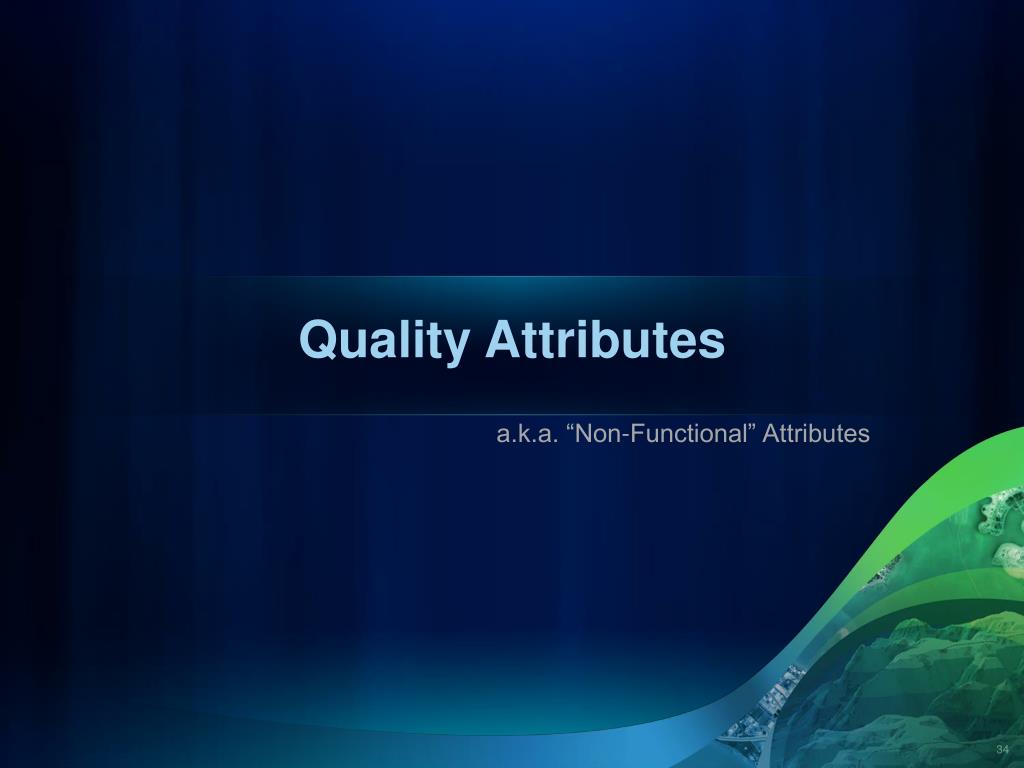 Quality Attributes

a.k.a. “Non-Functional” Attributes

34